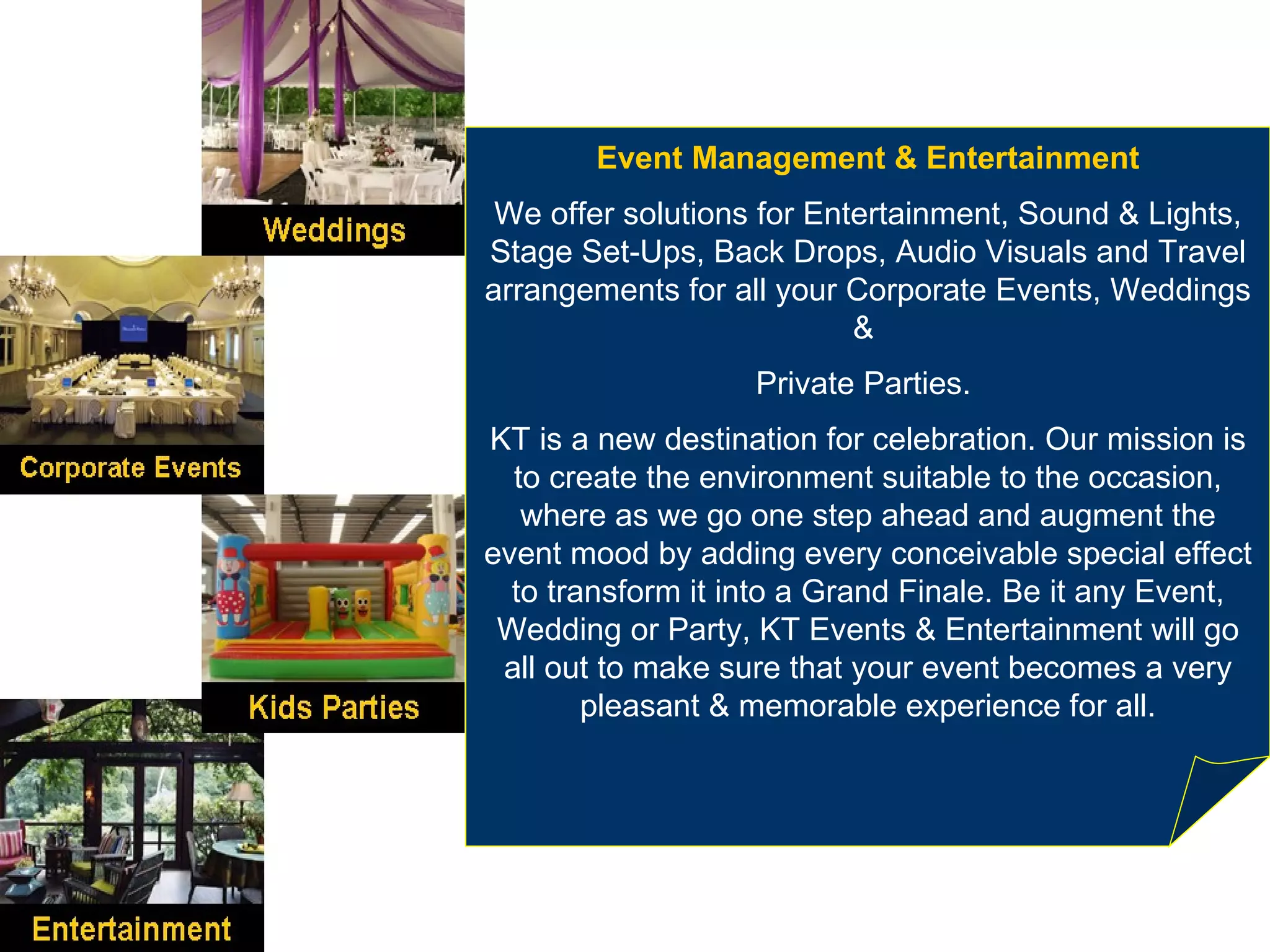 Weddings

Corporate Events

Kids Parties

Entertainment

Event Management & Entertainment

We offer solutions for Entertainment, Sound & Lights, Stage Set-Ups, Back Drops, Audio Visuals and Travel arrangements for all your Corporate Events, Weddings &

Private Parties.

KT is a new destination for celebration. Our mission is to create the environment suitable to the occasion, where as we go one step ahead and augment the event mood by adding every conceivable special effect to transform it into a Grand Finale. Be it any Event, Wedding or Party, KT Events & Entertainment will go all out to make sure that your event becomes a very pleasant & memorable experience for all.